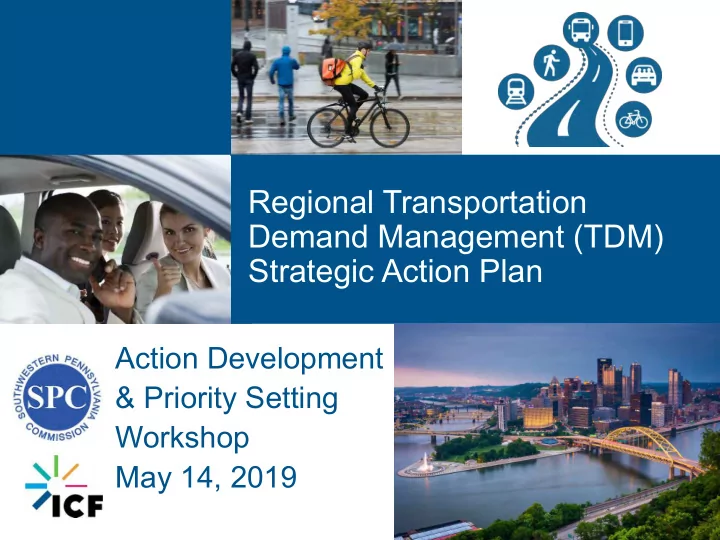 Regional Transportation Demand Management (TDM) Strategic Action Plan

SOUTHWESTERN PENNSYLVANIA COMMISSION SPC

ICF

Action Development & Priority Setting Workshop
May 14, 2019